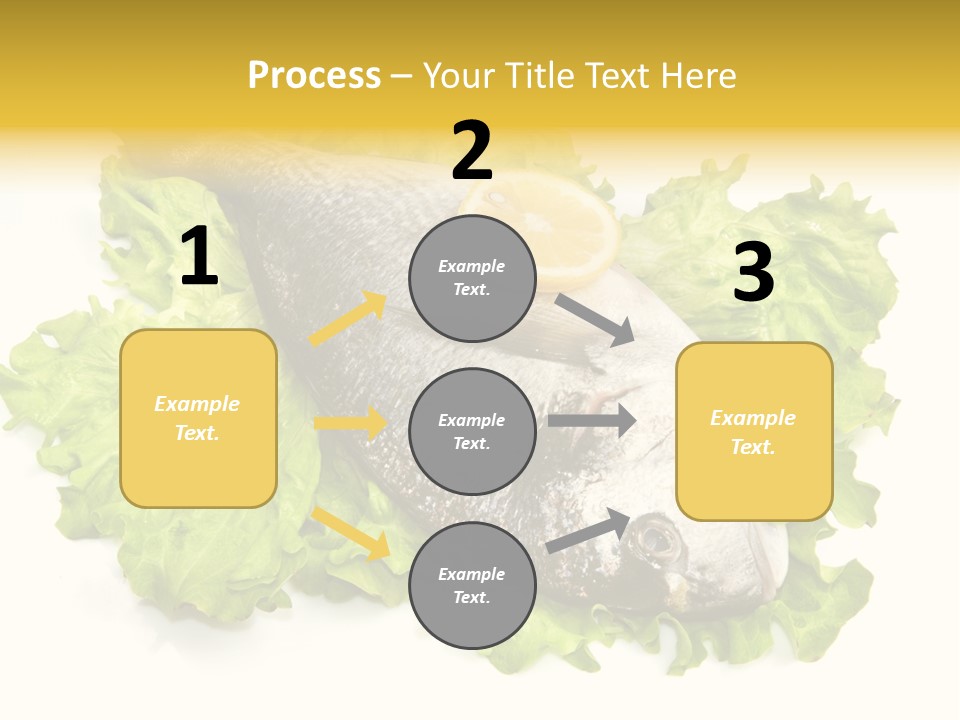 Process – Your Title Text Here

1

Example Text.

2

Example Text.

Example Text.

Example Text.

3

Example Text.